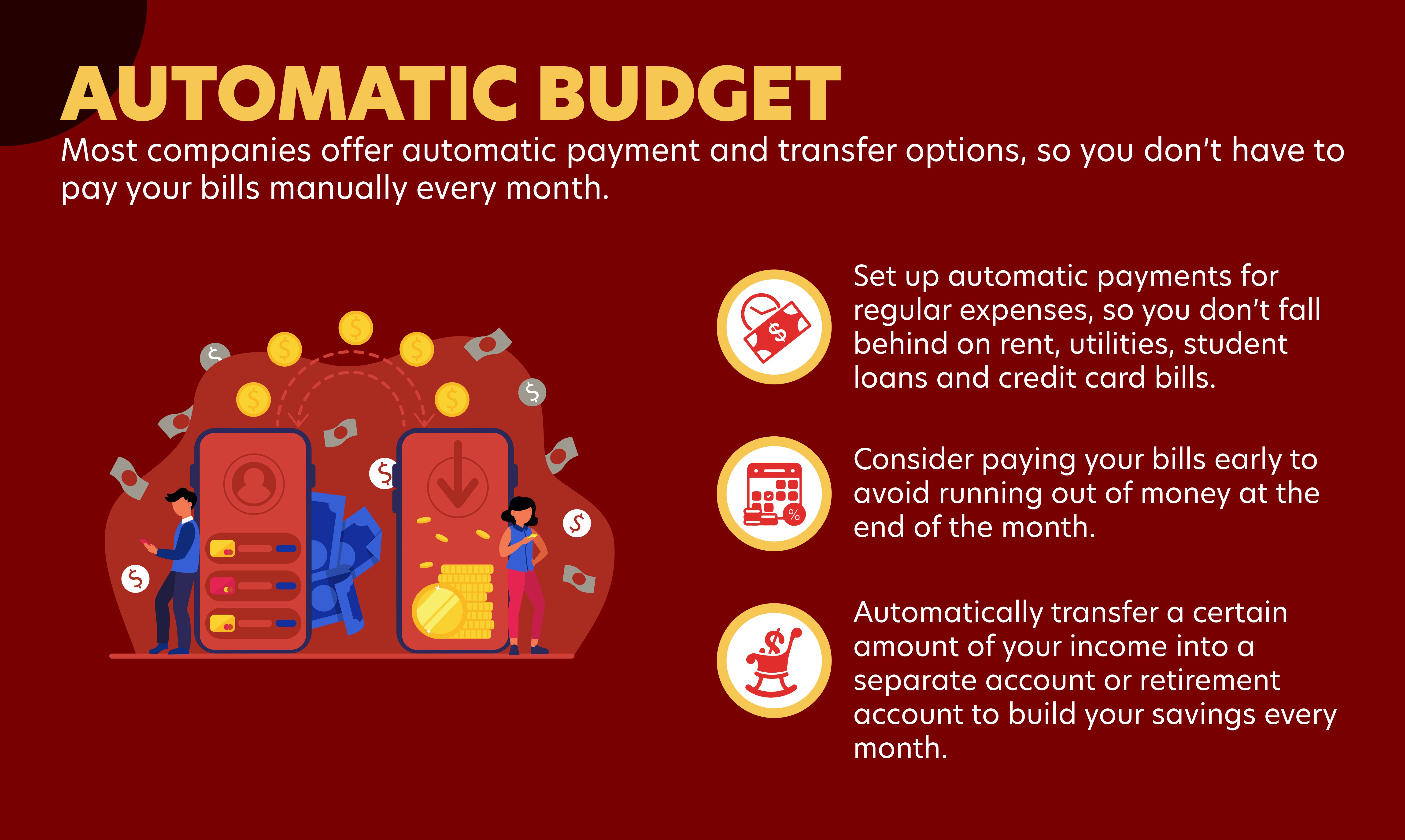 AUTOMATIC BUDGET

Most companies offer automatic payment and transfer options, so you don't have to pay your bills manually every month.

Set up automatic payments for regular expenses, so you don't fall behind on rent, utilities, student loans and credit card bills.

Consider paying your bills early to avoid running out of money at the end of the month.

Automatically transfer a certain amount of your income into a separate account or retirement account to build your savings every month.